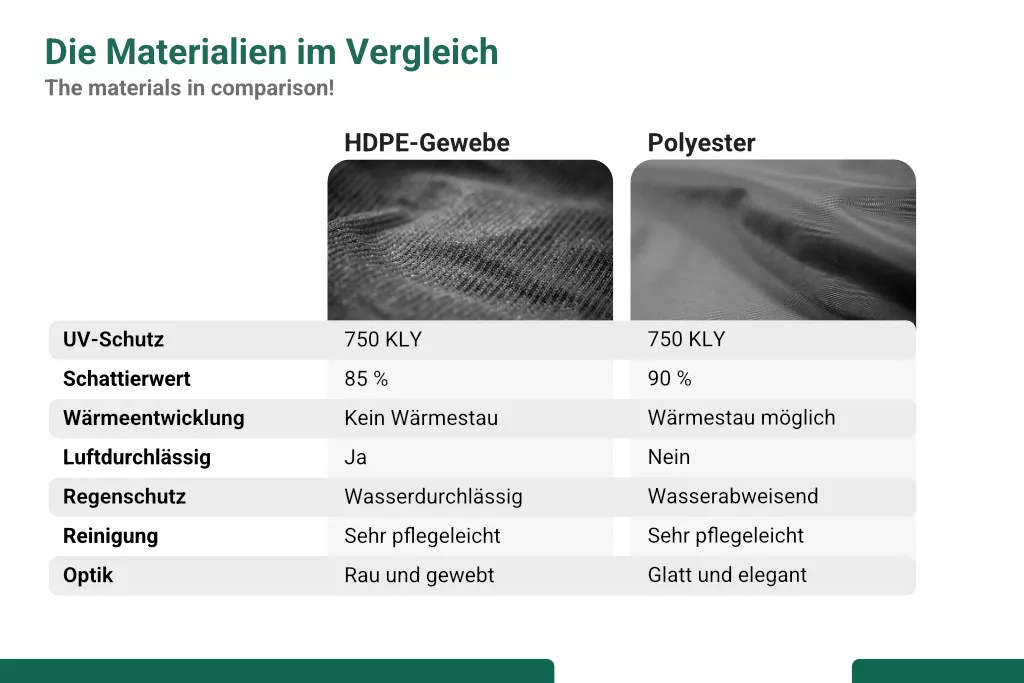 Die Materialien im Vergleich
The materials in comparison!

| | HDPE-Gewebe | Polyester |
|---|---|---|
| UV-Schutz | 750 KLY | 750 KLY |
| Schattierwert | 85 % | 90 % |
| Wärmeentwicklung | Kein Wärmestau | Wärmestau möglich |
| Luftdurchlässig | Ja | Nein |
| Regenschutz | Wasserdurchlässig | Wasserabweisend |
| Reinigung | Sehr pflegeleicht | Sehr pflegeleicht |
| Optik | Rau und gewebt | Glatt und elegant |